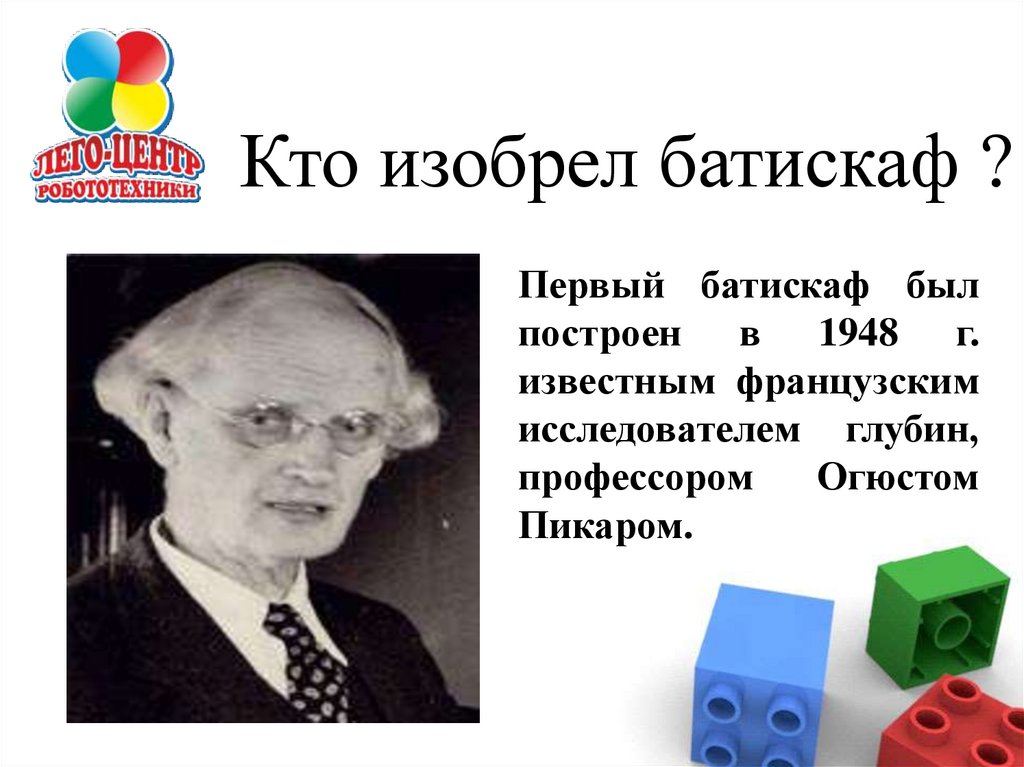 ЛЕГО-ЦЕНТР
РОБОТОТЕХНИКИ

Кто изобрел батискаф ?

Первый батискаф был построен в 1948 г. известным французским исследователем глубин, профессором Огюстом Пикаром.